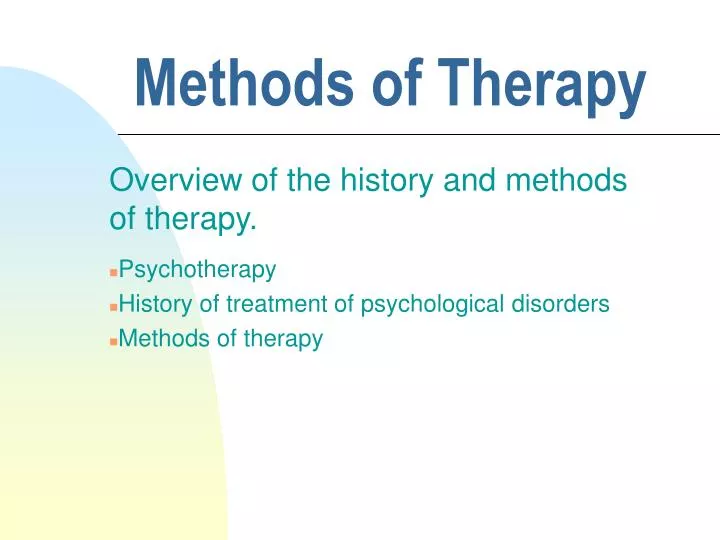 Methods of Therapy

Overview of the history and methods of therapy.

- Psychotherapy
- History of treatment of psychological disorders
- Methods of therapy